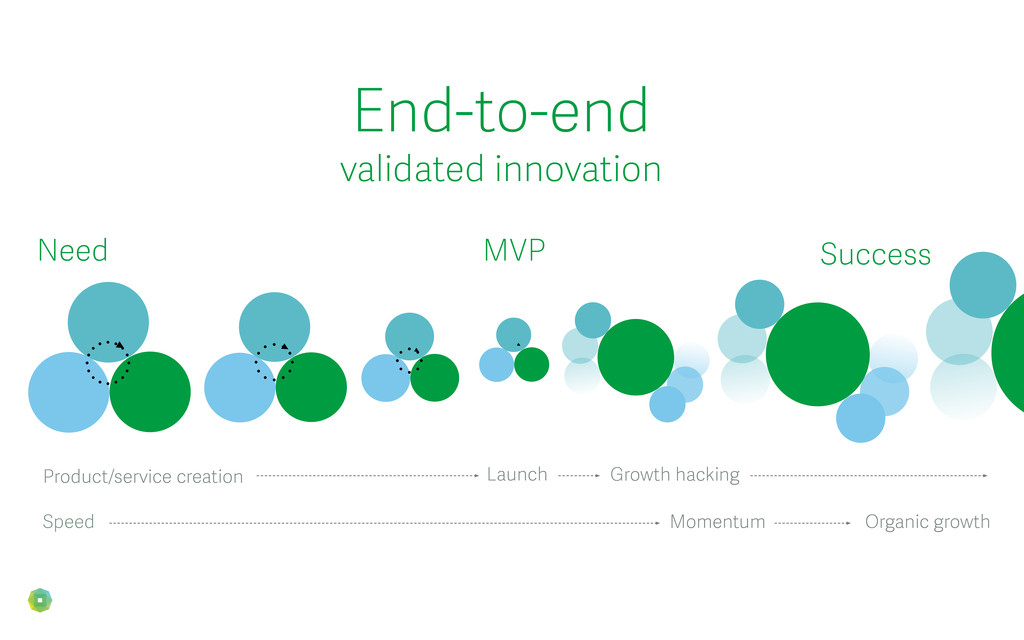 End-to-end
validated innovation

Need

MVP

Success

Product/service creation

Launch

Growth hacking

Speed

Momentum

Organic growth